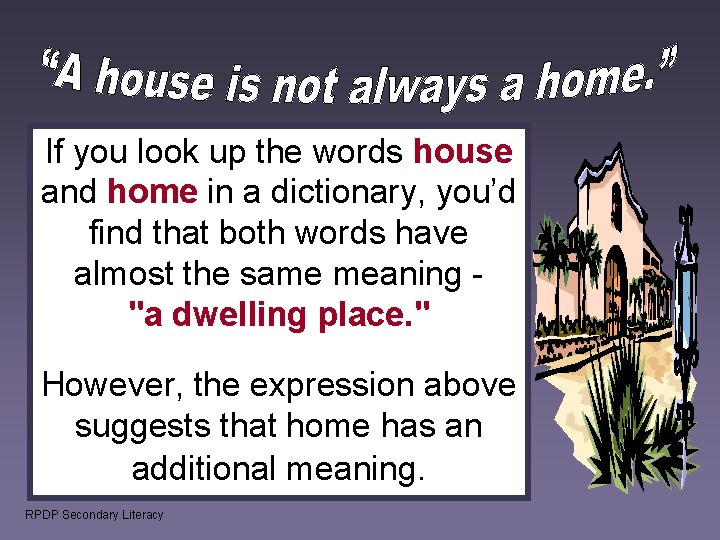 "A house is not always a home."

If you look up the words house and home in a dictionary, you'd find that both words have almost the same meaning - "a dwelling place."

However, the expression above suggests that home has an additional meaning.

RPDP Secondary Literacy